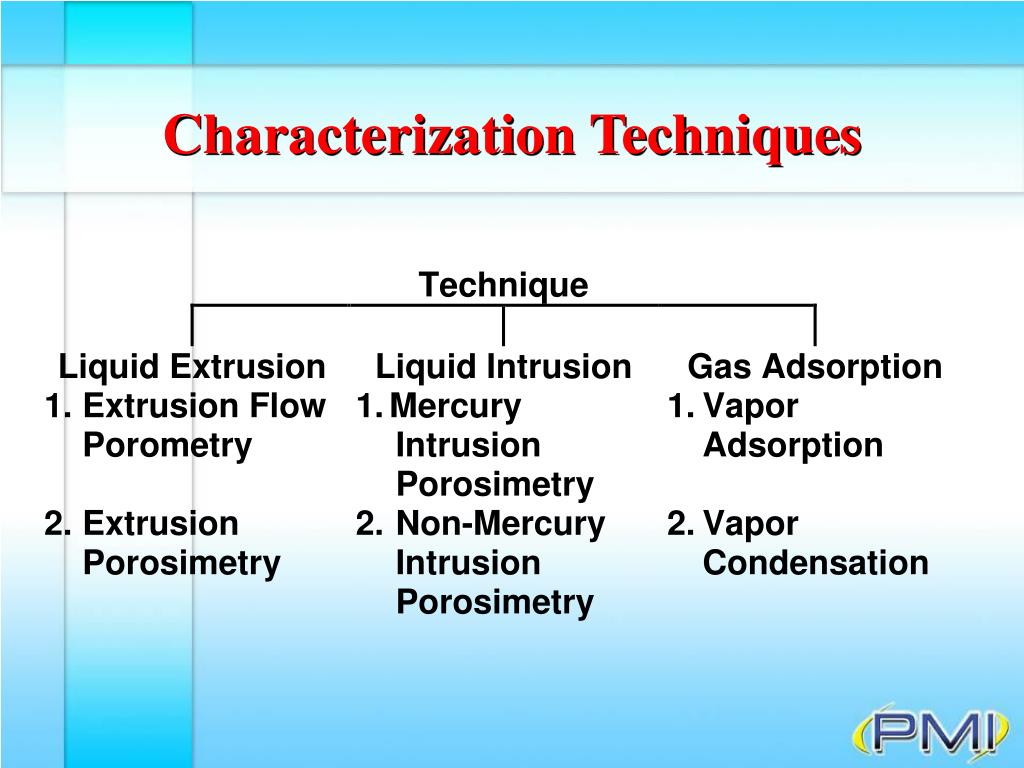 Characterization Techniques

Technique

Liquid Extrusion
1. Extrusion Flow Porometry
2. Extrusion Porosimetry

Liquid Intrusion
1. Mercury Intrusion Porosimetry
2. Non-Mercury Intrusion Porosimetry

Gas Adsorption
1. Vapor Adsorption
2. Vapor Condensation

PMI